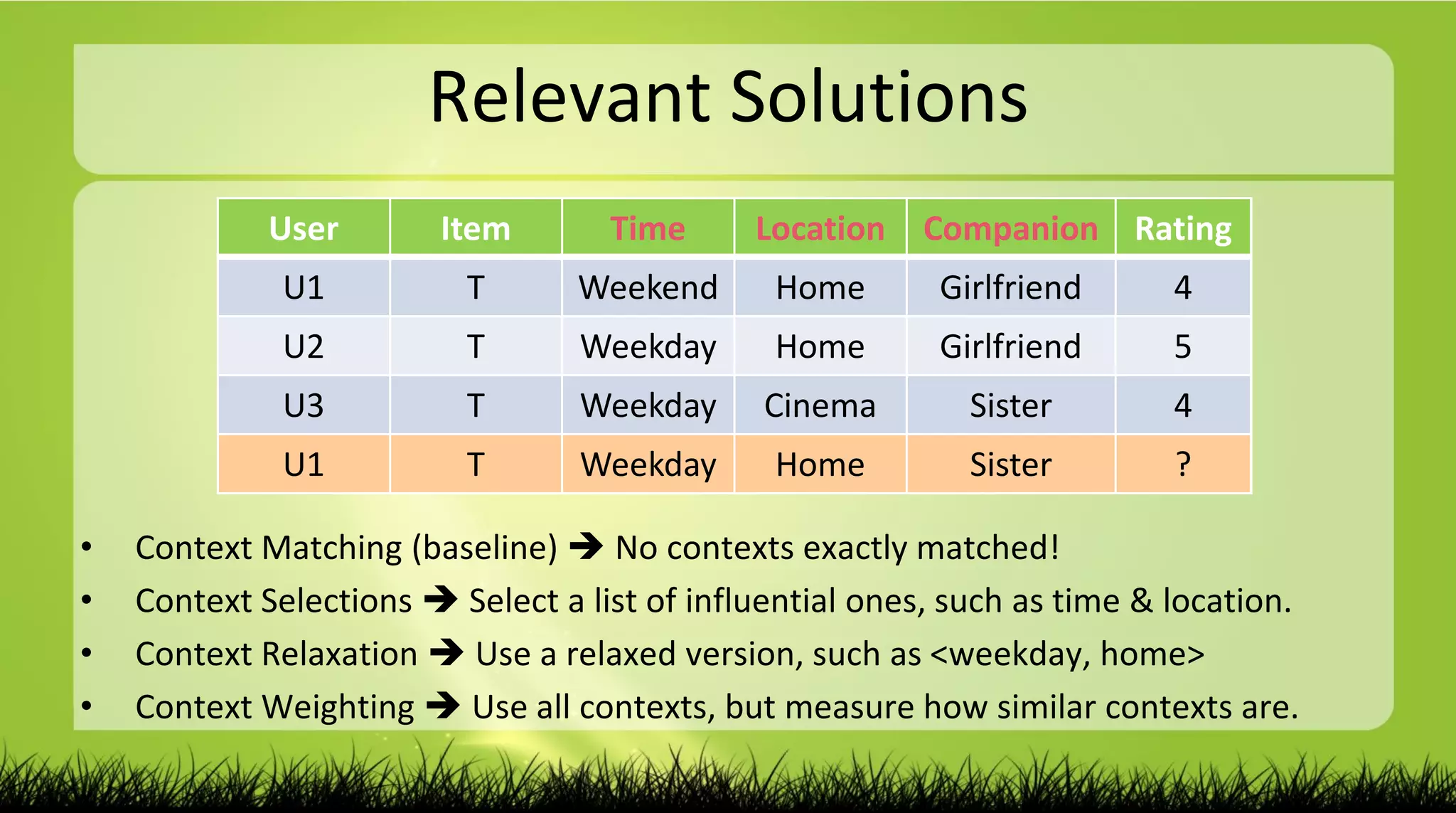 Relevant Solutions

| User | Item | Time | Location | Companion | Rating |
|---|---|---|---|---|---|
| U1 | T | Weekend | Home | Girlfriend | 4 |
| U2 | T | Weekday | Home | Girlfriend | 5 |
| U3 | T | Weekday | Cinema | Sister | 4 |
| U1 | T | Weekday | Home | Sister | ? |

• Context Matching (baseline) → No contexts exactly matched!
• Context Selections → Select a list of influential ones, such as time & location.
• Context Relaxation → Use a relaxed version, such as <weekday, home>
• Context Weighting → Use all contexts, but measure how similar contexts are.